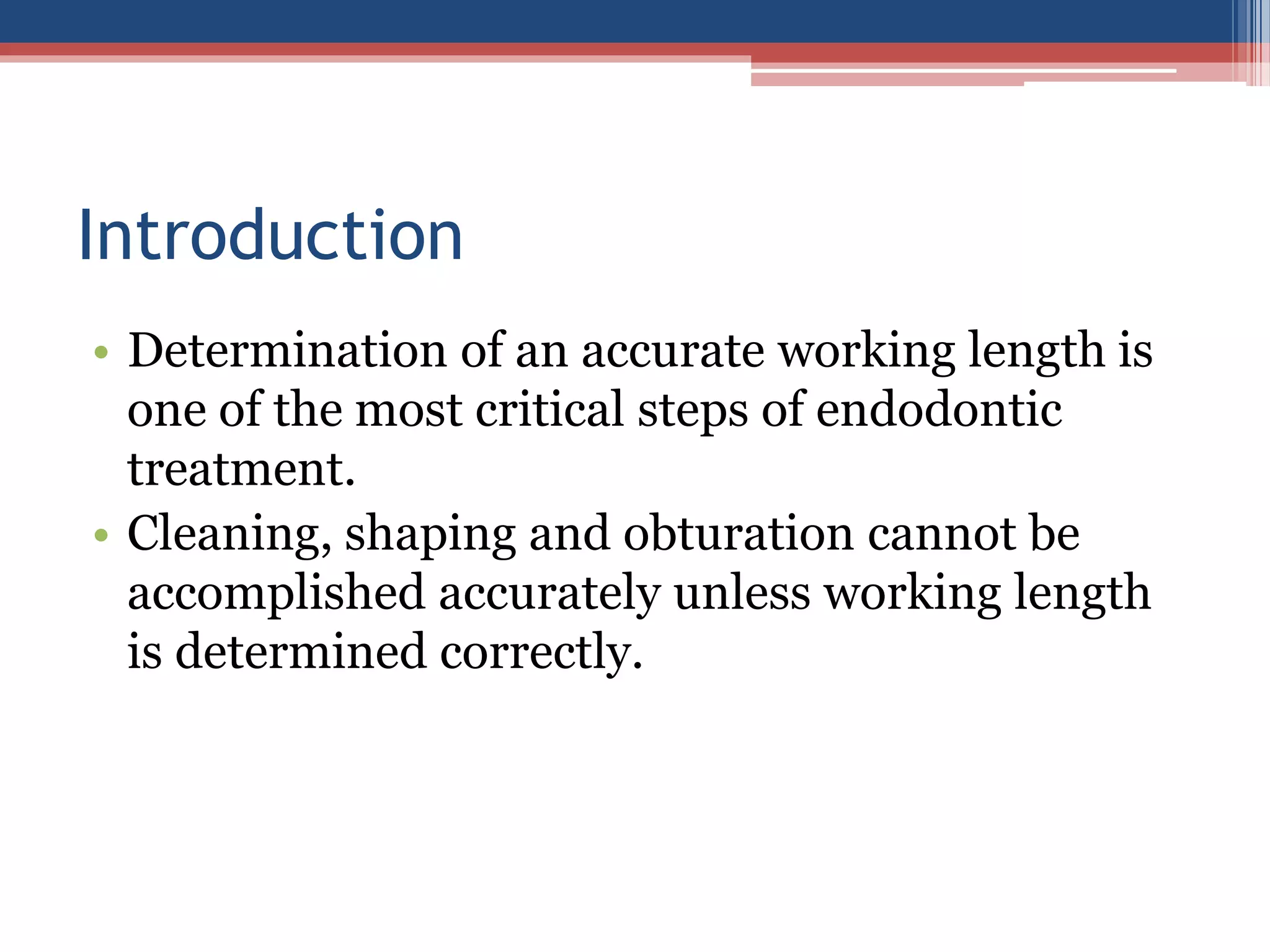 Introduction

• Determination of an accurate working length is one of the most critical steps of endodontic treatment.
• Cleaning, shaping and obturation cannot be accomplished accurately unless working length is determined correctly.